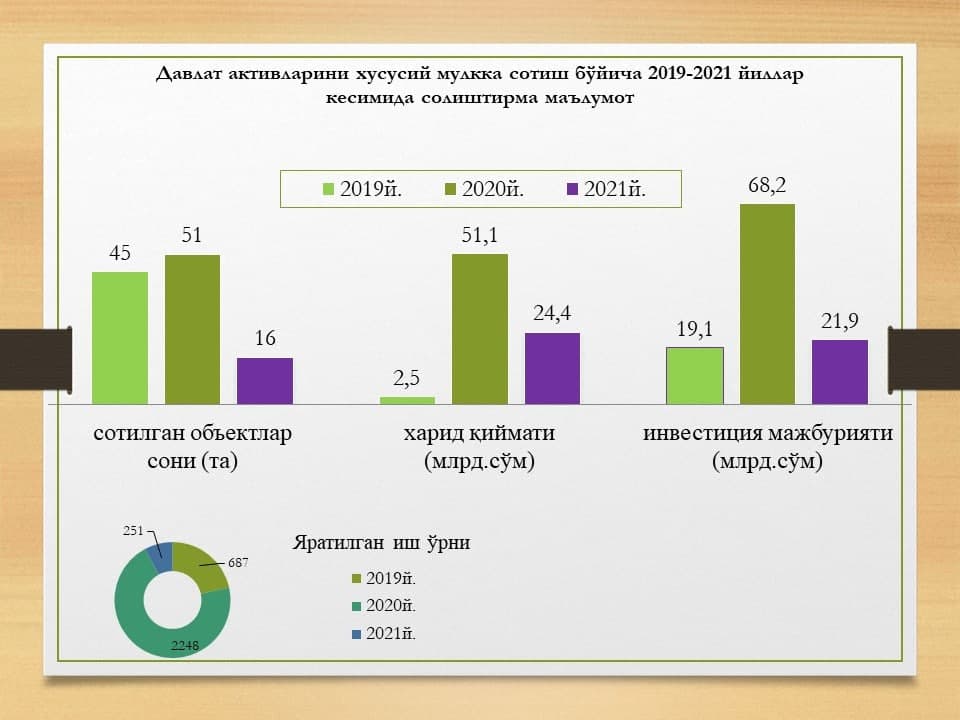 Давлат активларини хусусий мулкка сотиш бўйича 2019-2021 йиллар кесимида солиштирма маълумот

2019й.
2020й.
2021й.

45
51
16
2,5
51,1
24,4
19,1
68,2
21,9

сотилган объектлар сони (та)

харид қиймати (млрд.сўм)

инвестиция мажбурияти (млрд.сўм)

251
687
2248

Яратилган иш ўрни

2019й.
2020й.
2021й.